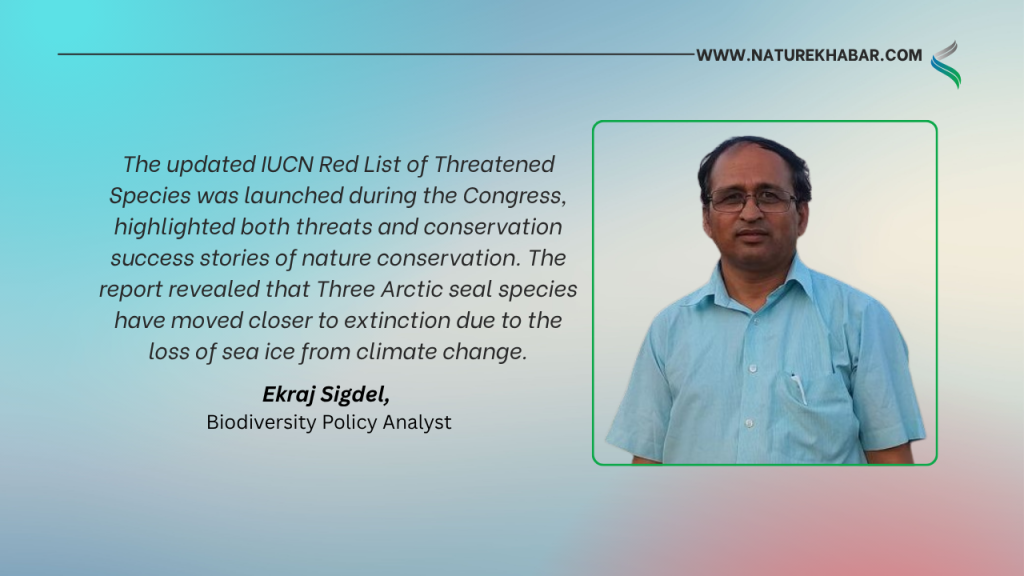 WWW.NATUREKHABAR.COM

The updated IUCN Red List of Threatened Species was launched during the Congress, highlighted both threats and conservation success stories of nature conservation. The report revealed that Three Arctic seal species have moved closer to extinction due to the loss of sea ice from climate change.

Ekraj Sigdel,
Biodiversity Policy Analyst